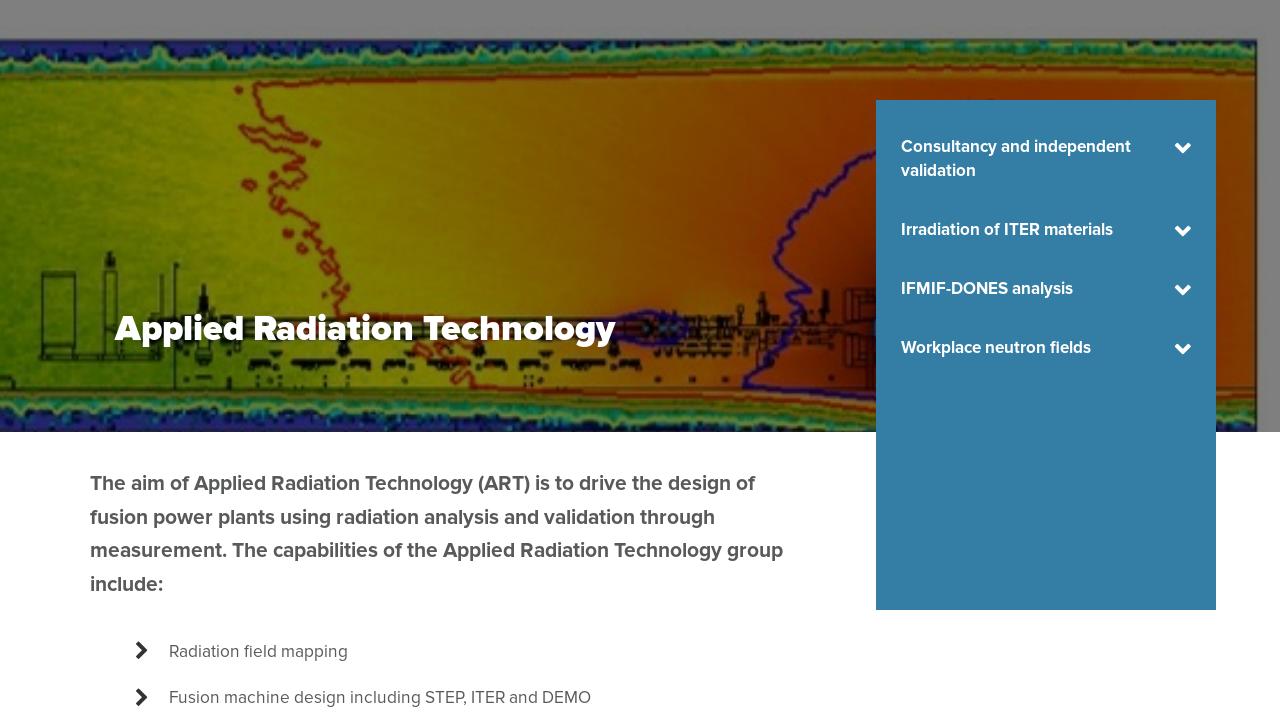 Applied Radiation Technology

Consultancy and independent validation

Irradiation of ITER materials

IFMIF-DONES analysis

Workplace neutron fields

The aim of Applied Radiation Technology (ART) is to drive the design of fusion power plants using radiation analysis and validation through measurement. The capabilities of the Applied Radiation Technology group include:

Radiation field mapping

Fusion machine design including STEP, ITER and DEMO